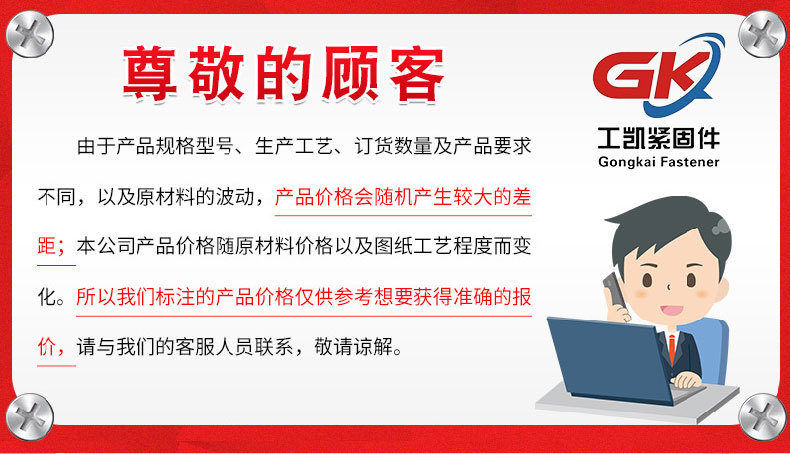 尊敬的顾客

由于产品规格型号、生产工艺、订货数量及产品要求不同，以及原材料的波动，产品价格会随机产生较大的差距；本公司产品价格随原材料价格以及图纸工艺程度而变化。所以我们标注的产品价格仅供参考想要获得准确的报价，请与我们的客服人员联系，敬请谅解。

GK
工凯紧固件
Gongkai Fastener